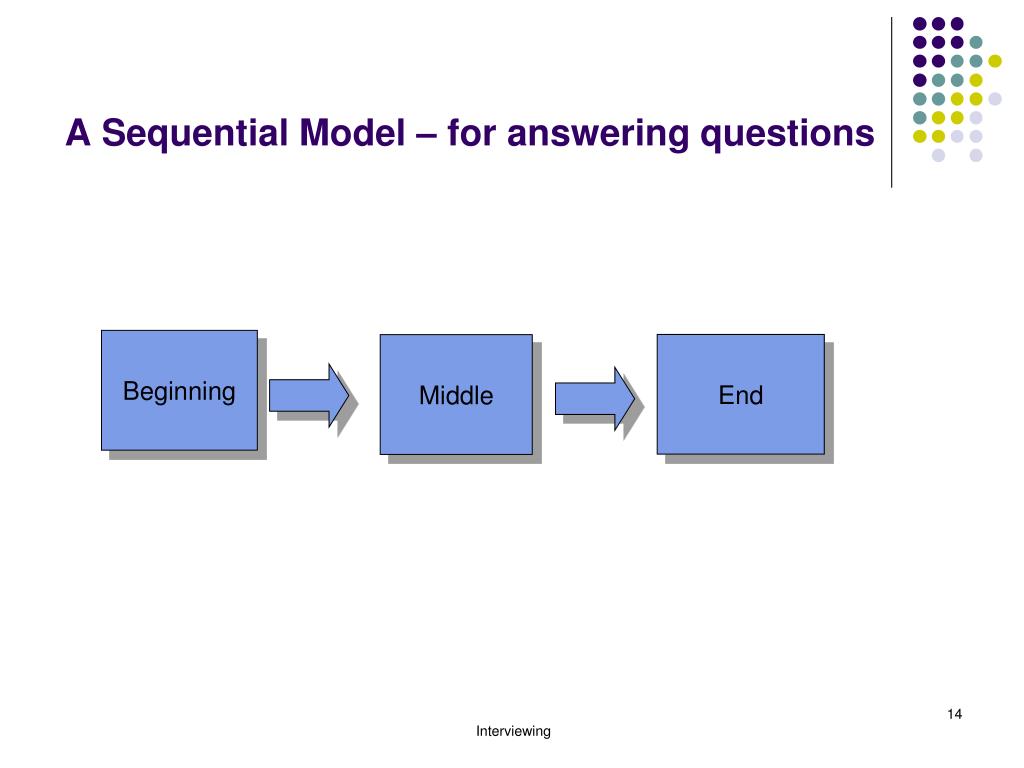 A Sequential Model – for answering questions

Beginning

Middle

End

14

Interviewing